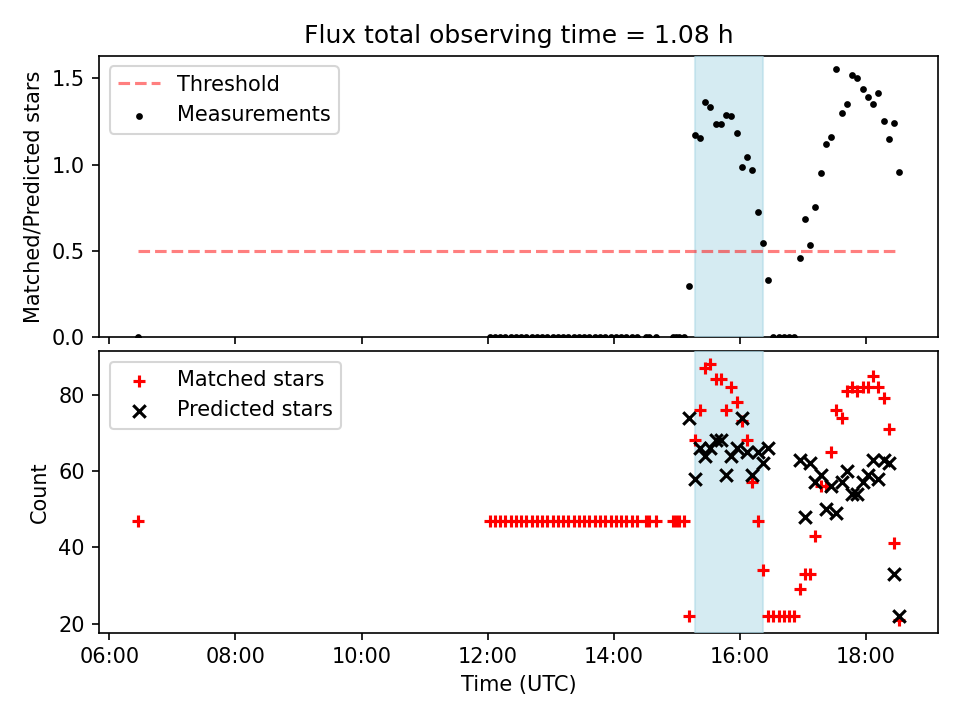 Flux total observing time = 1.08 h

Threshold
Measurements

Matched/Predicted stars

1.5
1.0
0.5
0.0

Matched stars
Predicted stars

Count

80
60
40
20

06:00
08:00
10:00
12:00
14:00
16:00
18:00

Time (UTC)